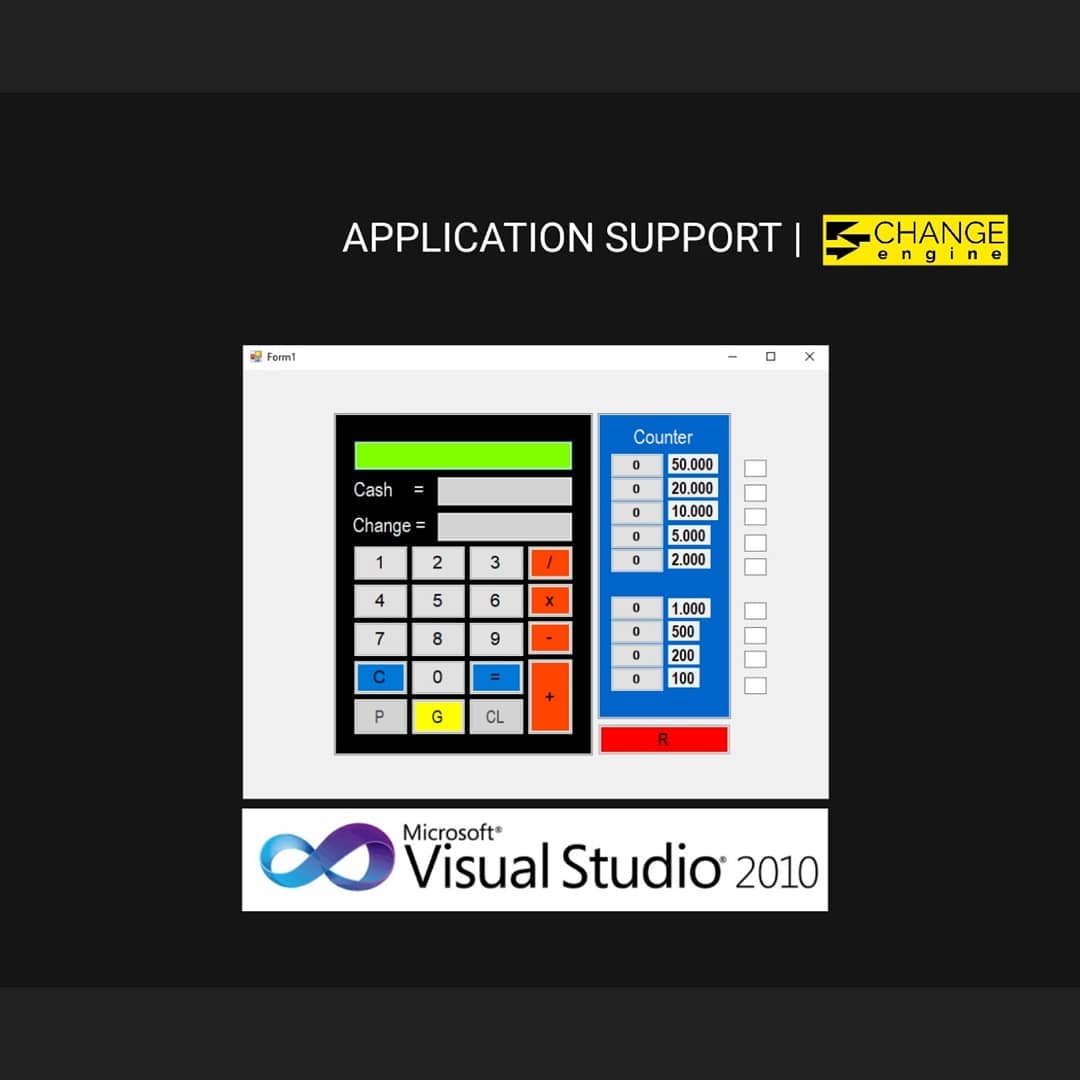 APPLICATION SUPPORT | CHANGE engine

Form1

Cash =

Change =

1 2 3 /
4 5 6 x
7 8 9 -
C 0 = +
P G CL

Counter

| 0 | 50.000 |
|---|---|
| 0 | 20.000 |
| 0 | 10.000 |
| 0 | 5.000 |
| 0 | 2.000 |
| 0 | 1.000 |
| 0 | 500 |
| 0 | 200 |
| 0 | 100 |

R

Microsoft® Visual Studio® 2010